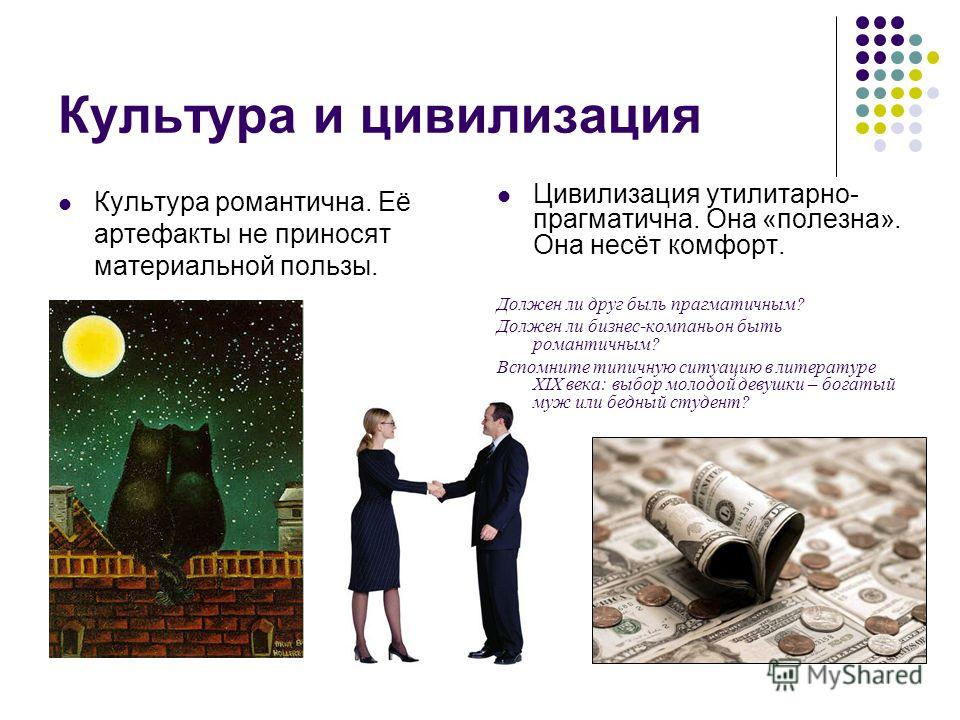 Культура и цивилизация

Культура романтична. Её артефакты не приносят материальной пользы.

Цивилизация утилитарно-прагматична. Она «полезна». Она несёт комфорт.

Должен ли друг быль прагматичным?
Должен ли бизнес-компаньон быть романтичным?
Вспомните типичную ситуацию в литературе XIX века: выбор молодой девушки – богатый муж или бедный студент?

MyShared